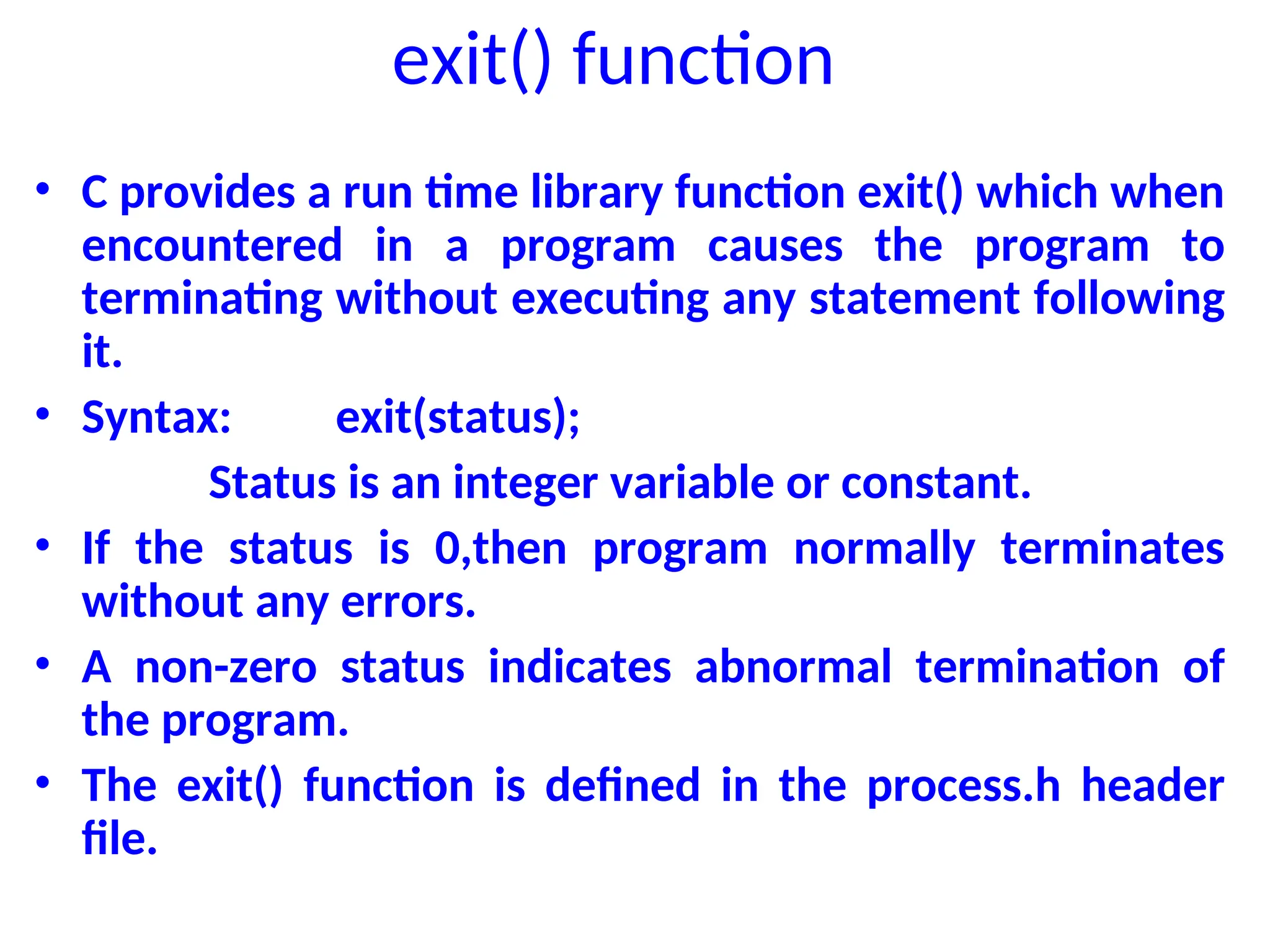 exit() function

• C provides a run time library function exit() which when encountered in a program causes the program to terminating without executing any statement following it.

• Syntax: exit(status);

Status is an integer variable or constant.

• If the status is 0,then program normally terminates without any errors.

• A non-zero status indicates abnormal termination of the program.

• The exit() function is defined in the process.h header file.